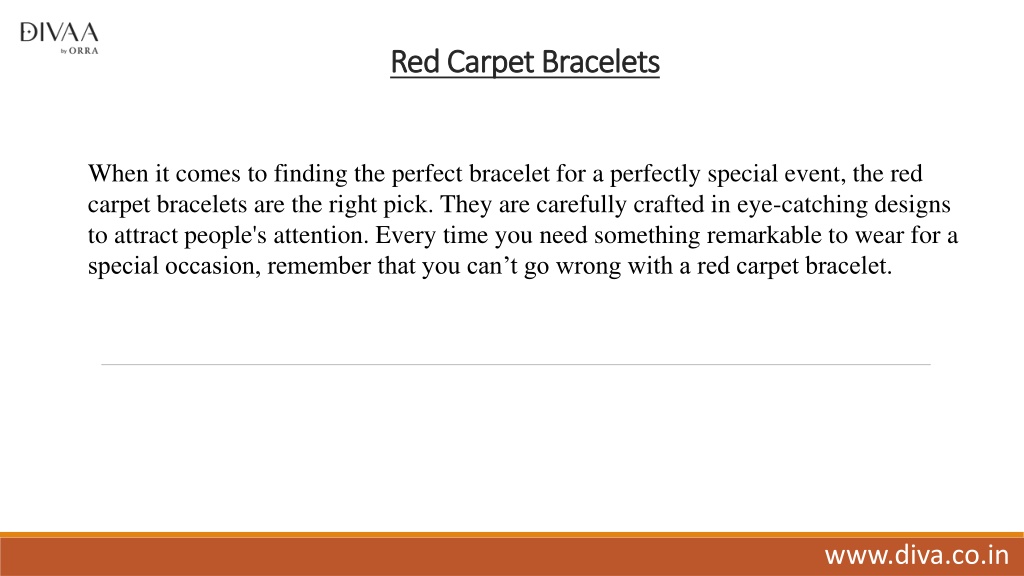 DIVAA
by ORRA

Red Carpet Bracelets

When it comes to finding the perfect bracelet for a perfectly special event, the red carpet bracelets are the right pick. They are carefully crafted in eye-catching designs to attract people's attention. Every time you need something remarkable to wear for a special occasion, remember that you can’t go wrong with a red carpet bracelet.

www.diva.co.in